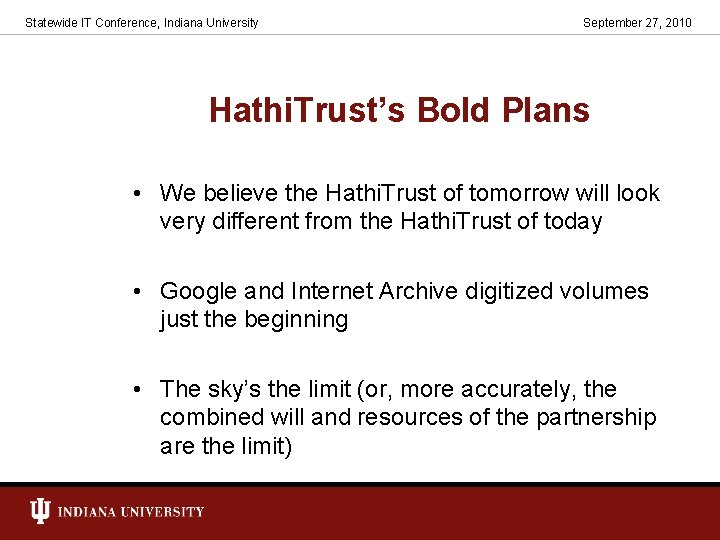 Statewide IT Conference, Indiana University

September 27, 2010

HathiTrust's Bold Plans

• We believe the HathiTrust of tomorrow will look very different from the HathiTrust of today

• Google and Internet Archive digitized volumes just the beginning

• The sky's the limit (or, more accurately, the combined will and resources of the partnership are the limit)

INDIANA UNIVERSITY